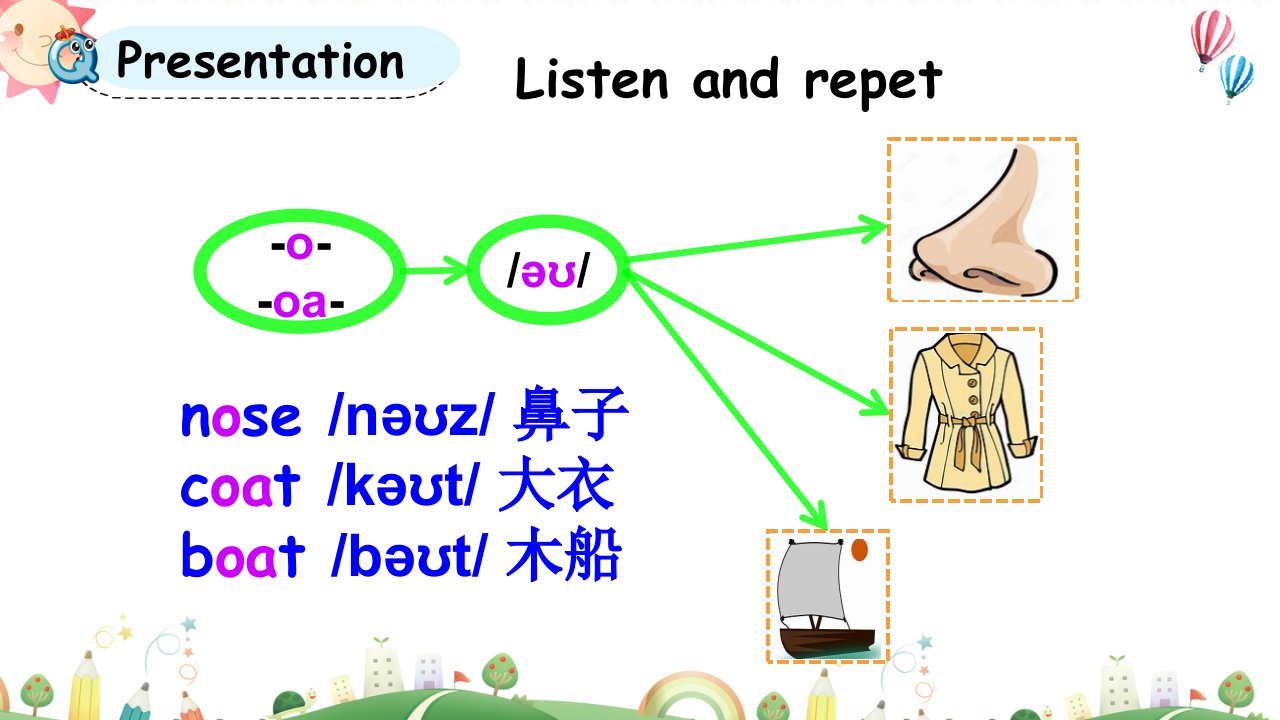 Presentation

Listen and repet

-o-
-oa-

/əʊ/

nose /nəʊz/ 鼻子
coat /kəʊt/ 大衣
boat /bəʊt/ 木船